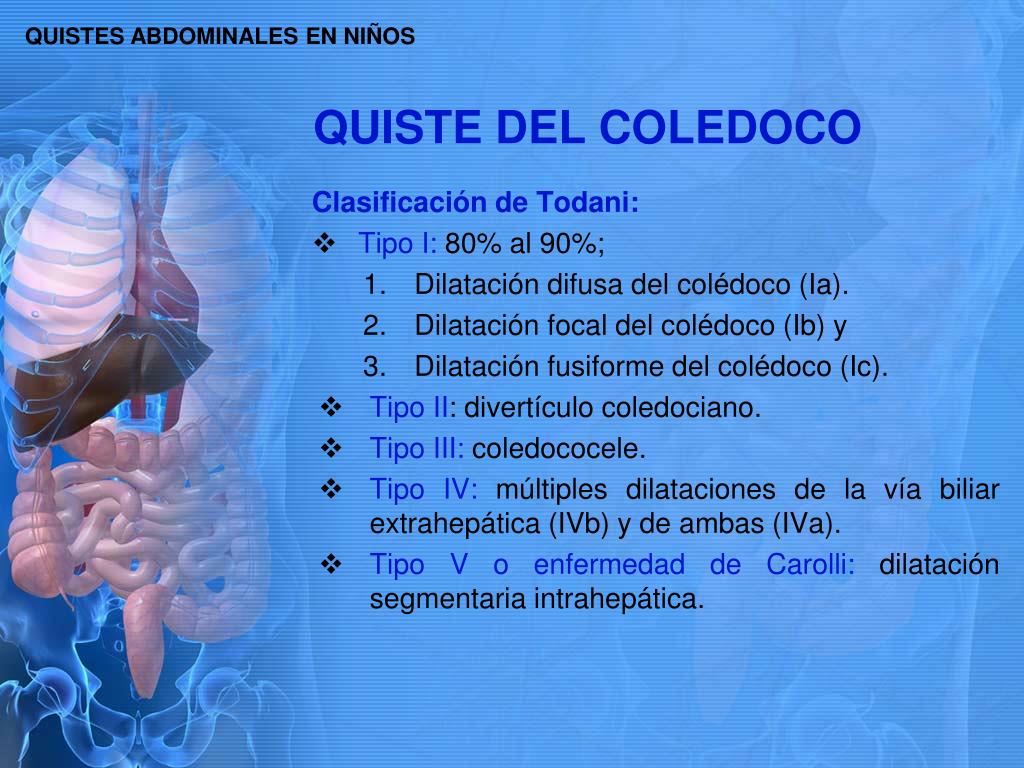 QUISTES ABDOMINALES EN NIÑOS

QUISTE DEL COLEDOCO

Clasificación de Todani:

❖ Tipo I: 80% al 90%;

1. Dilatación difusa del colédoco (Ia).
2. Dilatación focal del colédoco (Ib) y
3. Dilatación fusiforme del colédoco (Ic).

❖ Tipo II: divertículo coledociano.

❖ Tipo III: coledococele.

❖ Tipo IV: múltiples dilataciones de la vía biliar extrahepática (IVb) y de ambas (IVa).

❖ Tipo V o enfermedad de Carolli: dilatación segmentaria intrahepática.